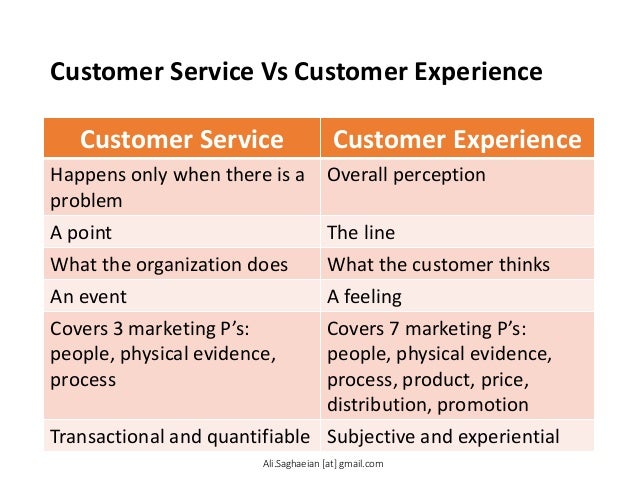 Customer Service Vs Customer Experience

| Customer Service | Customer Experience |
|---|---|
| Happens only when there is a problem | Overall perception |
| A point | The line |
| What the organization does | What the customer thinks |
| An event | A feeling |
| Covers 3 marketing P's: people, physical evidence, process | Covers 7 marketing P's: people, physical evidence, process, product, price, distribution, promotion |
| Transactional and quantifiable | Subjective and experiential |

Ali.Saghaeian [at] gmail.com